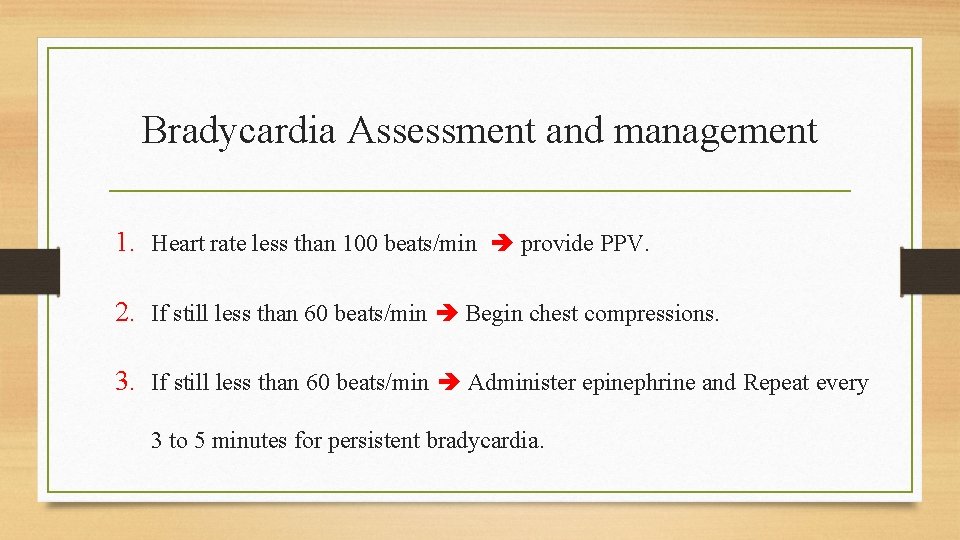 Bradycardia Assessment and management

1. Heart rate less than 100 beats/min ➔ provide PPV.

2. If still less than 60 beats/min ➔ Begin chest compressions.

3. If still less than 60 beats/min ➔ Administer epinephrine and Repeat every 3 to 5 minutes for persistent bradycardia.